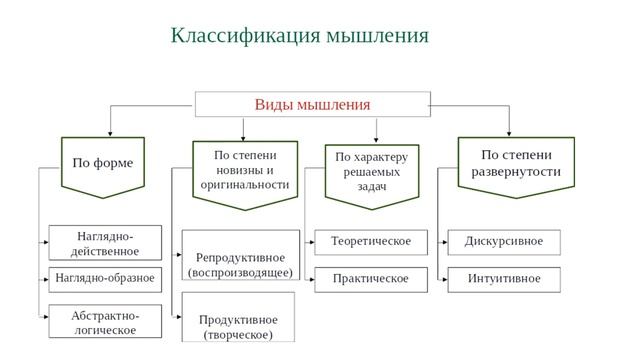 Классификация мышления

Виды мышления

По форме

Наглядно-действенное

Наглядно-образное

Абстрактно-логическое

По степени новизны и оригинальности

Репродуктивное (воспроизводящее)

Продуктивное (творческое)

По характеру решаемых задач

Теоретическое

Практическое

По степени развернутости

Дискурсивное

Интуитивное